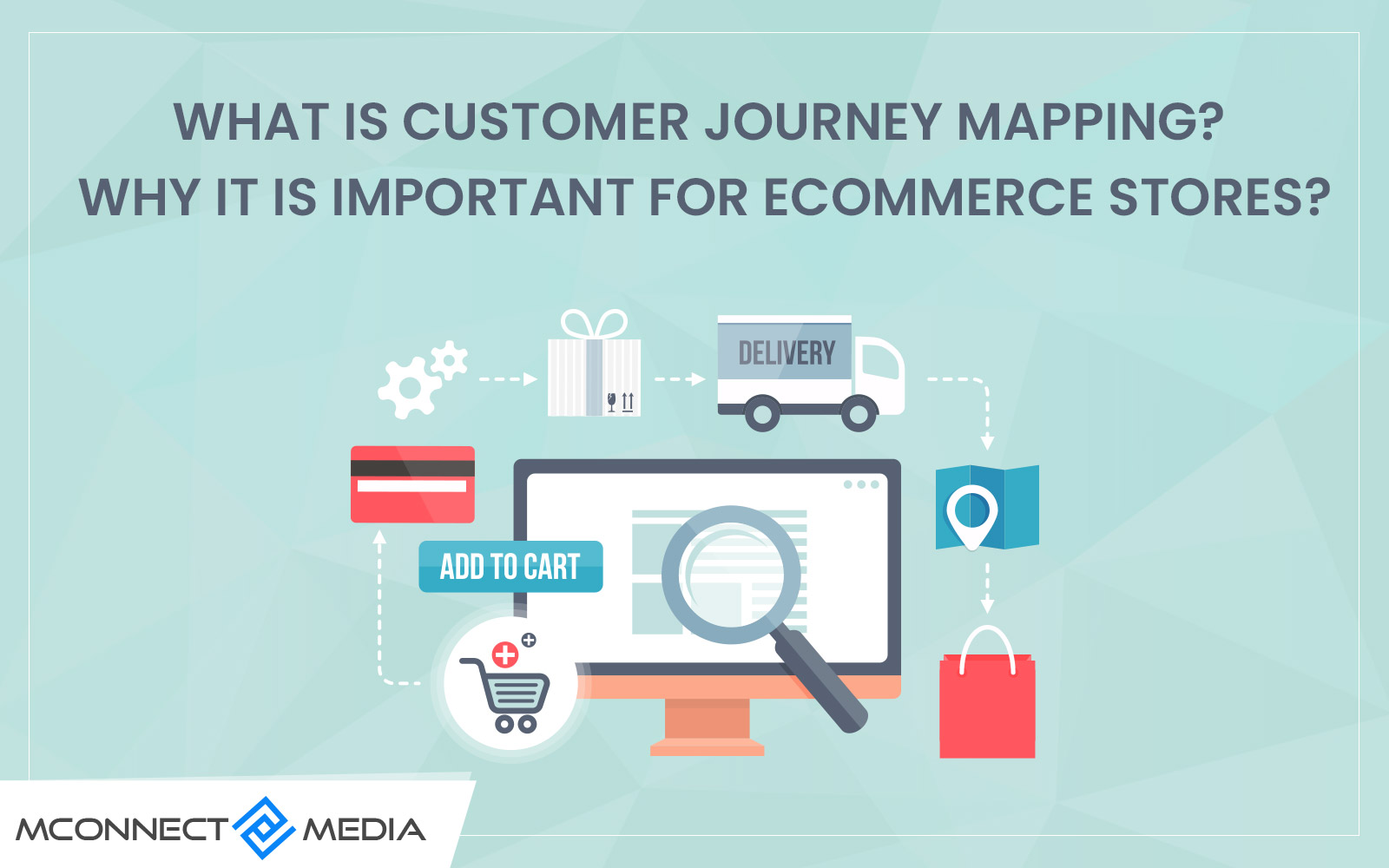 WHAT IS CUSTOMER JOURNEY MAPPING?
WHY IT IS IMPORTANT FOR ECOMMERCE STORES?

DELIVERY

ADD TO CART

MCONNECT MEDIA